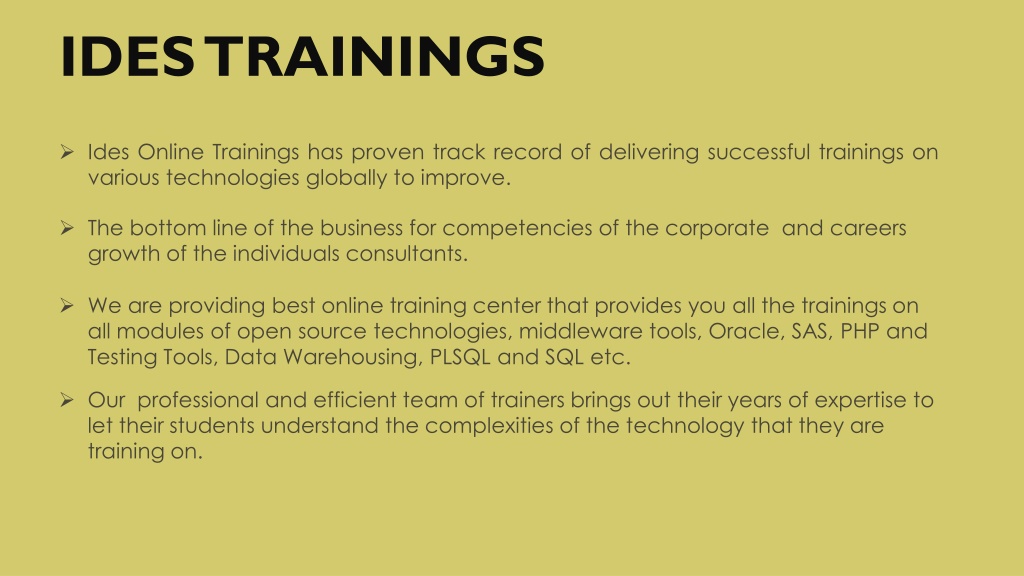 IDES TRAININGS

➢ Ides Online Trainings has proven track record of delivering successful trainings on various technologies globally to improve.

➢ The bottom line of the business for competencies of the corporate and careers growth of the individuals consultants.

➢ We are providing best online training center that provides you all the trainings on all modules of open source technologies, middleware tools, Oracle, SAS, PHP and Testing Tools, Data Warehousing, PLSQL and SQL etc.

➢ Our professional and efficient team of trainers brings out their years of expertise to let their students understand the complexities of the technology that they are training on.